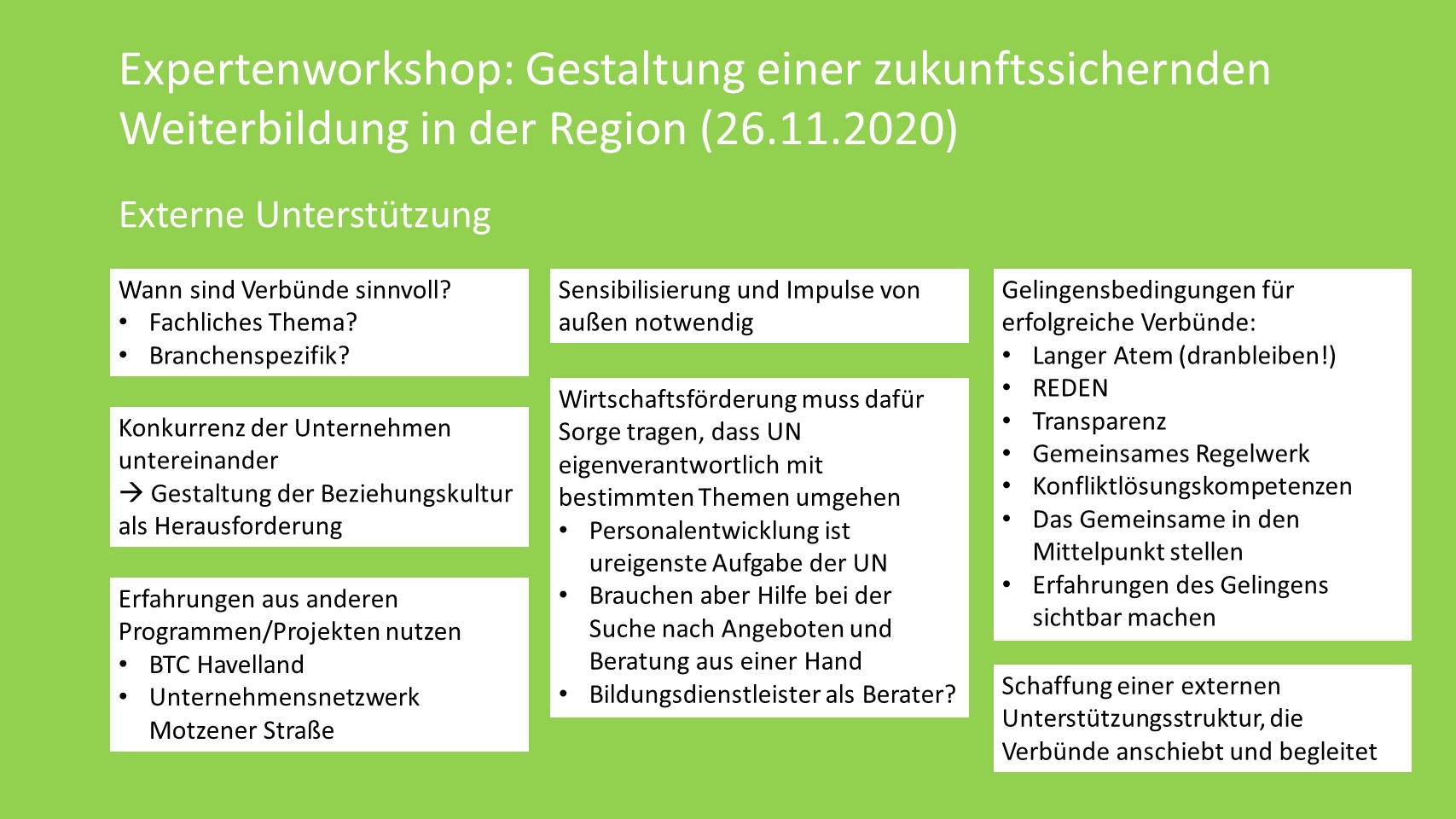 Expertenworkshop: Gestaltung einer zukunftssichernden Weiterbildung in der Region (26.11.2020)

Externe Unterstützung

Wann sind Verbünde sinnvoll?
• Fachliches Thema?
• Branchenspezifik?

Konkurrenz der Unternehmen untereinander
→ Gestaltung der Beziehungskultur als Herausforderung

Erfahrungen aus anderen Programmen/Projekten nutzen
• BTC Havelland
• Unternehmensnetzwerk Motzener Straße

Sensibilisierung und Impulse von außen notwendig

Wirtschaftsförderung muss dafür Sorge tragen, dass UN eigenverantwortlich mit bestimmten Themen umgehen
• Personalentwicklung ist ureigenste Aufgabe der UN
• Brauchen aber Hilfe bei der Suche nach Angeboten und Beratung aus einer Hand
• Bildungsdienstleister als Berater?

Gelingensbedingungen für erfolgreiche Verbünde:
• Langer Atem (dranbleiben!)
• REDEN
• Transparenz
• Gemeinsames Regelwerk
• Konfliktlösungskompetenzen
• Das Gemeinsame in den Mittelpunkt stellen
• Erfahrungen des Gelingens sichtbar machen

Schaffung einer externen Unterstützungsstruktur, die Verbünde anschiebt und begleitet